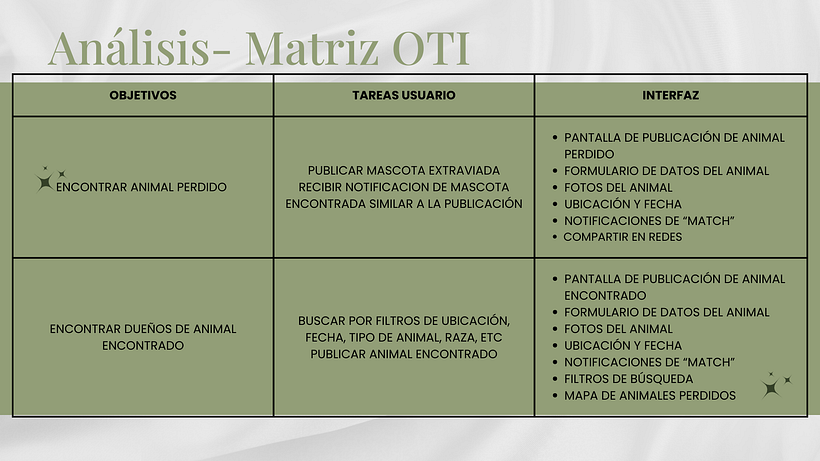 Análisis- Matriz OTI

| OBJETIVOS | TAREAS USUARIO | INTERFAZ |
|---|---|---|
| ENCONTRAR ANIMAL PERDIDO | PUBLICAR MASCOTA EXTRAVIADA RECIBIR NOTIFICACION DE MASCOTA ENCONTRADA SIMILAR A LA PUBLICACIÓN | • PANTALLA DE PUBLICACIÓN DE ANIMAL PERDIDO • FORMULARIO DE DATOS DEL ANIMAL • FOTOS DEL ANIMAL • UBICACIÓN Y FECHA • NOTIFICACIONES DE “MATCH” • COMPARTIR EN REDES |
| ENCONTRAR DUEÑOS DE ANIMAL ENCONTRADO | BUSCAR POR FILTROS DE UBICACIÓN, FECHA, TIPO DE ANIMAL, RAZA, ETC PUBLICAR ANIMAL ENCONTRADO | • PANTALLA DE PUBLICACIÓN DE ANIMAL ENCONTRADO • FORMULARIO DE DATOS DEL ANIMAL • FOTOS DEL ANIMAL • UBICACIÓN Y FECHA • NOTIFICACIONES DE “MATCH” • FILTROS DE BÚSQUEDA • MAPA DE ANIMALES PERDIDOS |